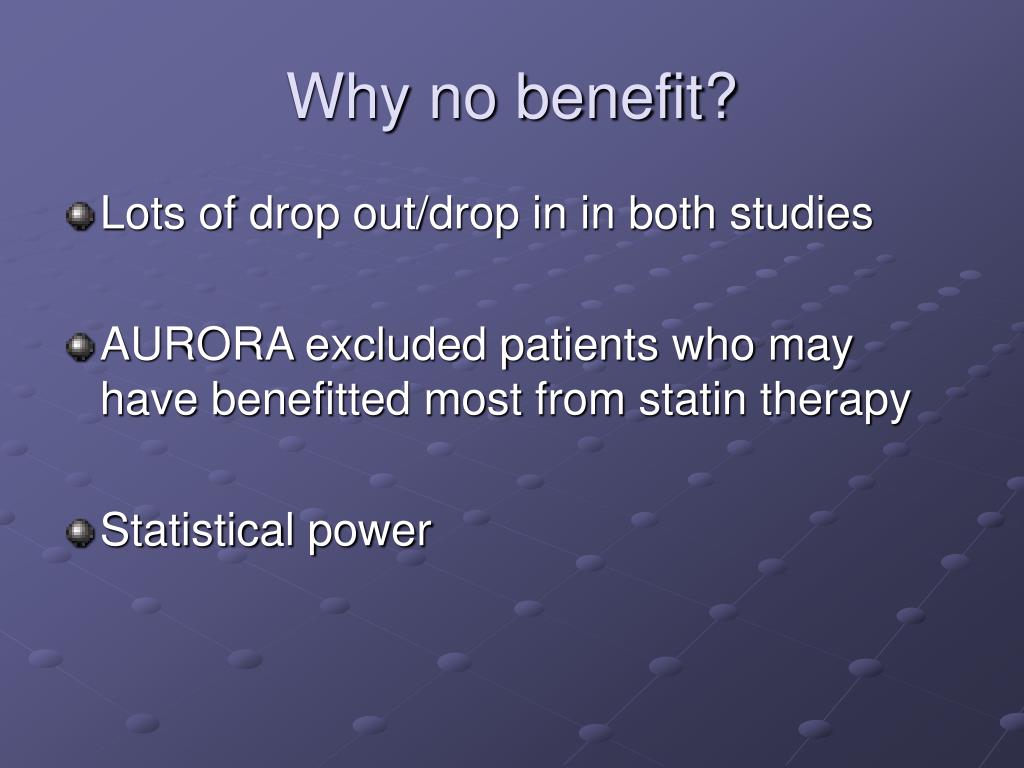 Why no benefit?

Lots of drop out/drop in in both studies

AURORA excluded patients who may have benefitted most from statin therapy

Statistical power